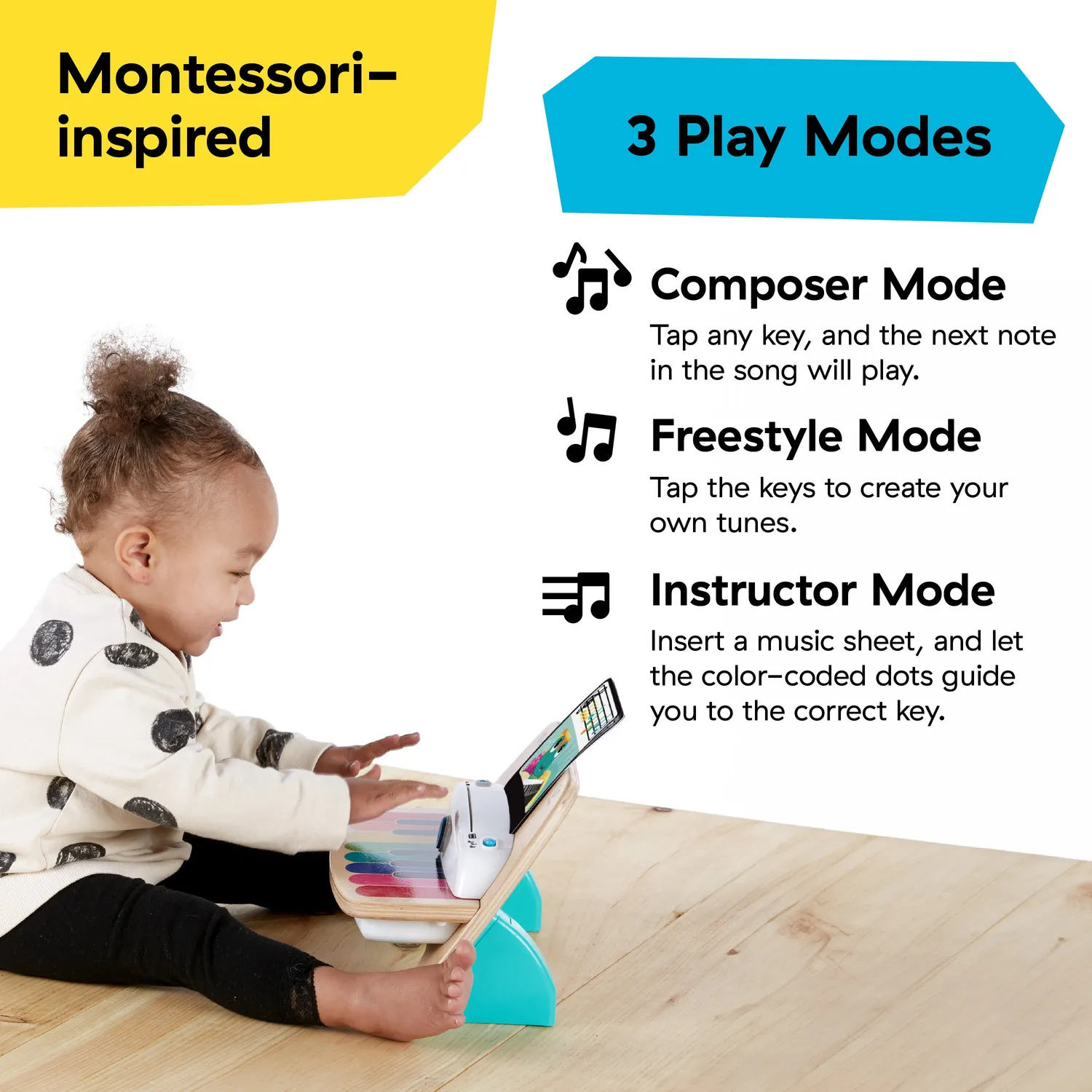 Montessori-inspired

3 Play Modes

Composer Mode

Tap any key, and the next note in the song will play.

Freestyle Mode

Tap the keys to create your own tunes.

Instructor Mode

Insert a music sheet, and let the color-coded dots guide you to the correct key.